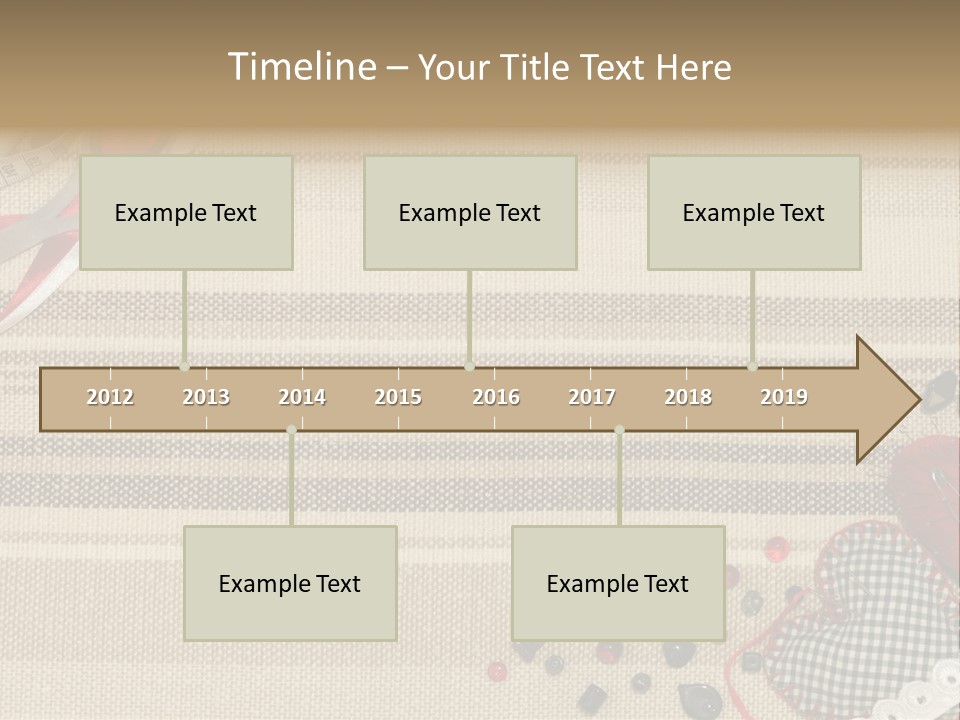 Timeline – Your Title Text Here

Example Text

Example Text

Example Text

2012 2013 2014 2015 2016 2017 2018 2019

Example Text

Example Text